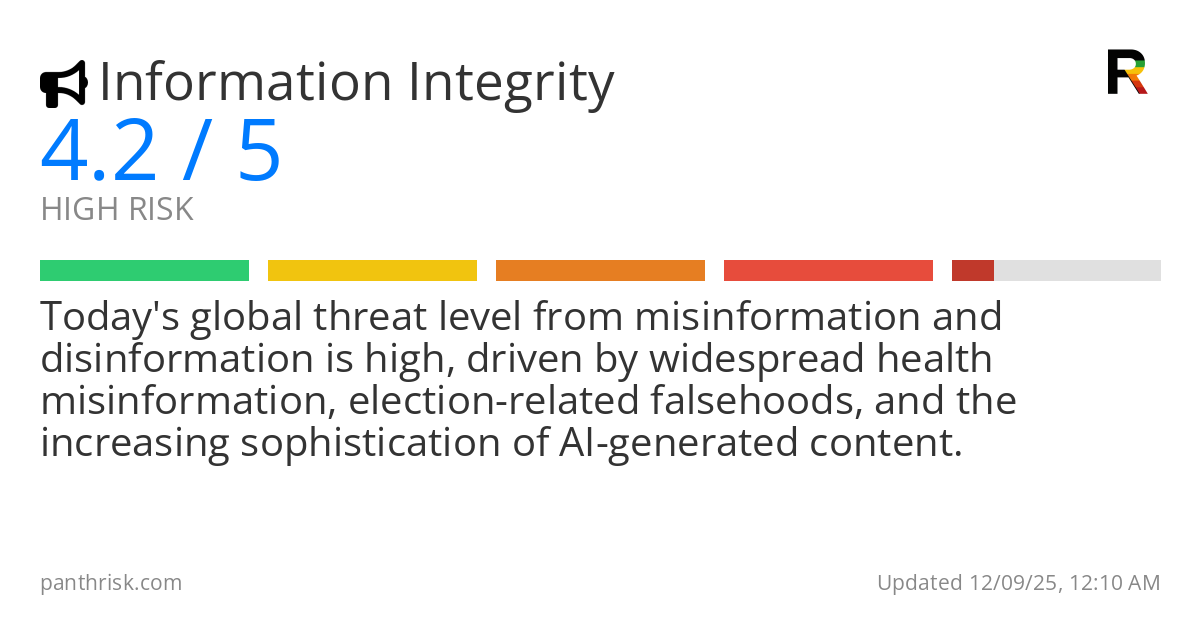 Information Integrity

R

4.2 / 5

HIGH RISK

Today's global threat level from misinformation and disinformation is high, driven by widespread health misinformation, election-related falsehoods, and the increasing sophistication of AI-generated content.

panthrisk.com

Updated 12/09/25, 12:10 AM